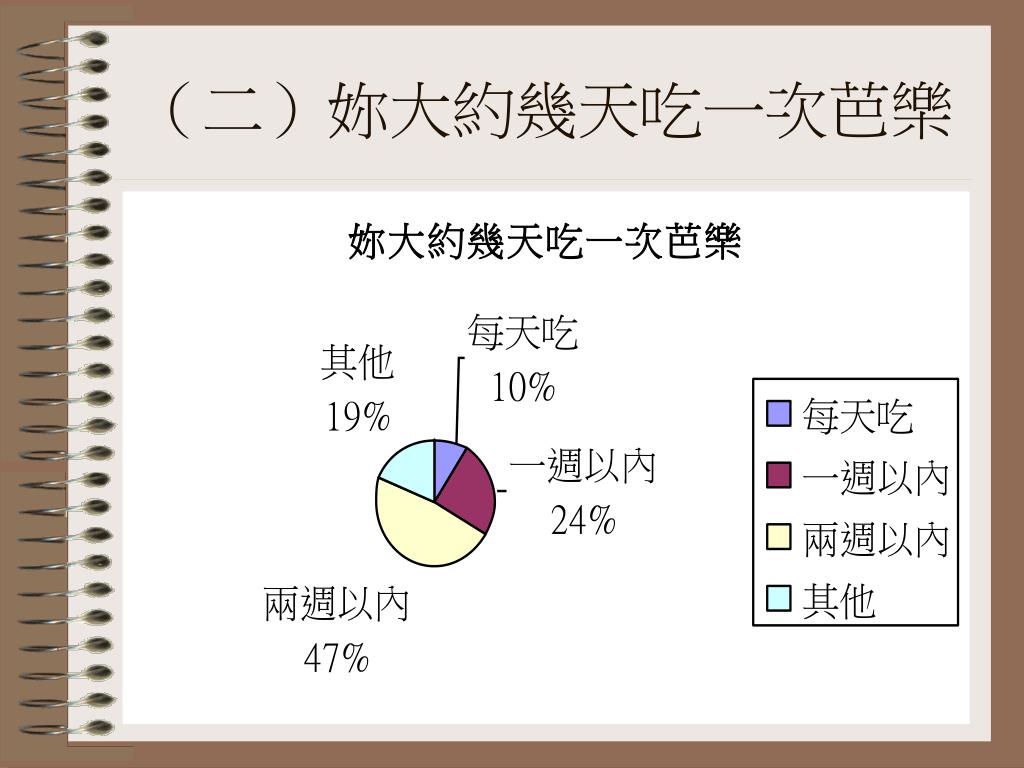 （二）妳大約幾天吃一次芭樂

妳大約幾天吃一次芭樂

每天吃
10%

一週以內
24%

兩週以內
47%

其他
19%

每天吃
一週以內
兩週以內
其他